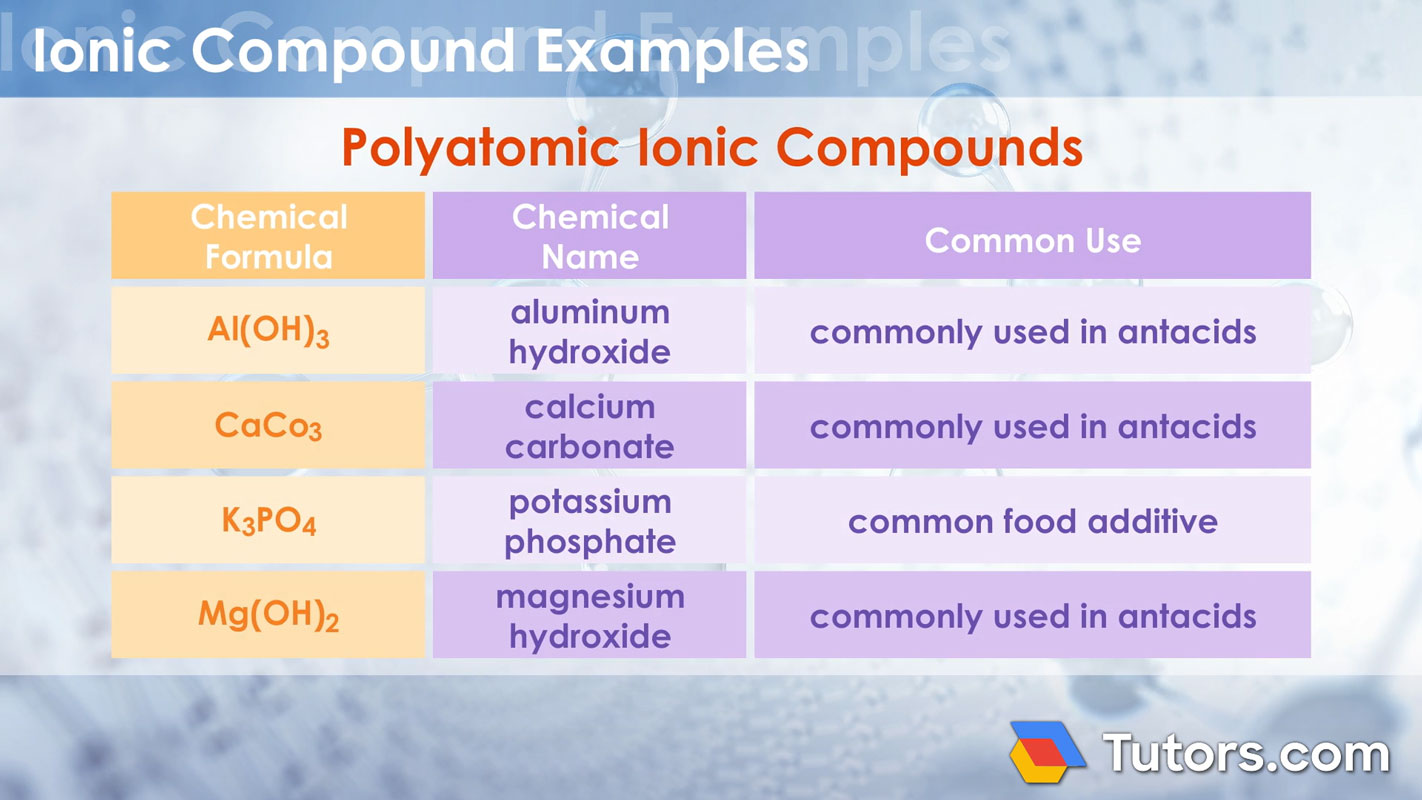 Ionic Compound Examples

Polyatomic Ionic Compounds

| Chemical Formula | Chemical Name | Common Use |
|---|---|---|
| $Al(OH)_3$ | aluminum hydroxide | commonly used in antacids |
| $CaCo_3$ | calcium carbonate | commonly used in antacids |
| $K_3PO_4$ | potassium phosphate | common food additive |
| $Mg(OH)_2$ | magnesium hydroxide | commonly used in antacids |

Tutors.com